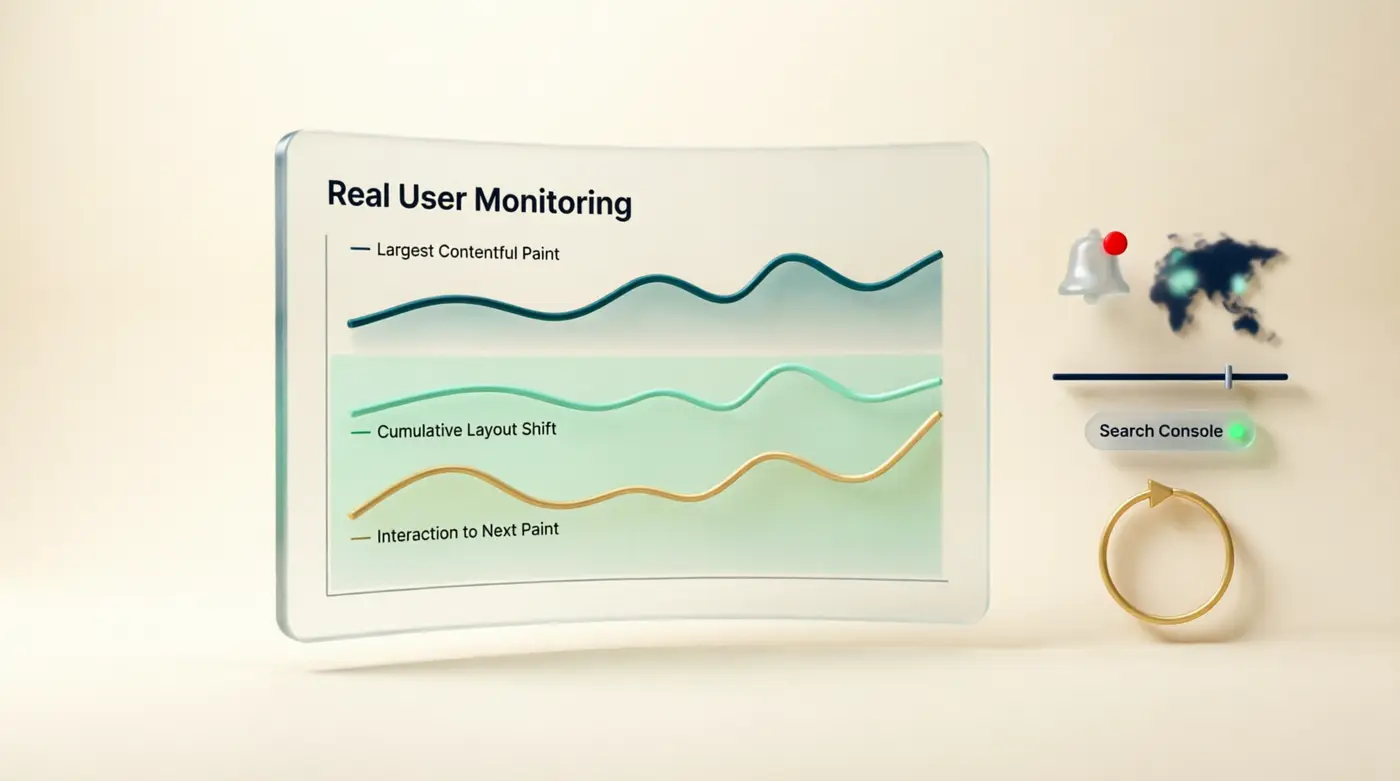 Real User Monitoring

Largest Contentful Paint

Cumulative Layout Shift

Interaction to Next Paint

Search Console